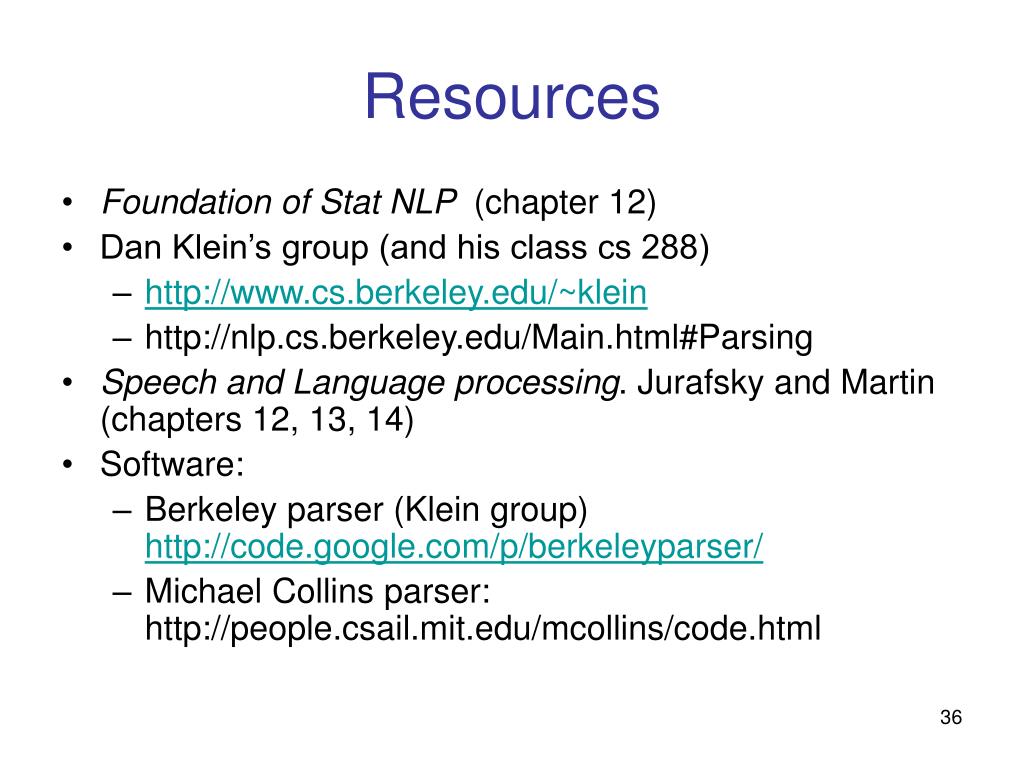 Resources

• Foundation of Stat NLP (chapter 12)
• Dan Klein's group (and his class cs 288)
 – http://www.cs.berkeley.edu/~klein
 – http://nlp.cs.berkeley.edu/Main.html#Parsing
• Speech and Language processing. Jurafsky and Martin (chapters 12, 13, 14)
• Software:
 – Berkeley parser (Klein group) http://code.google.com/p/berkeleyparser/
 – Michael Collins parser: http://people.csail.mit.edu/mcollins/code.html

36